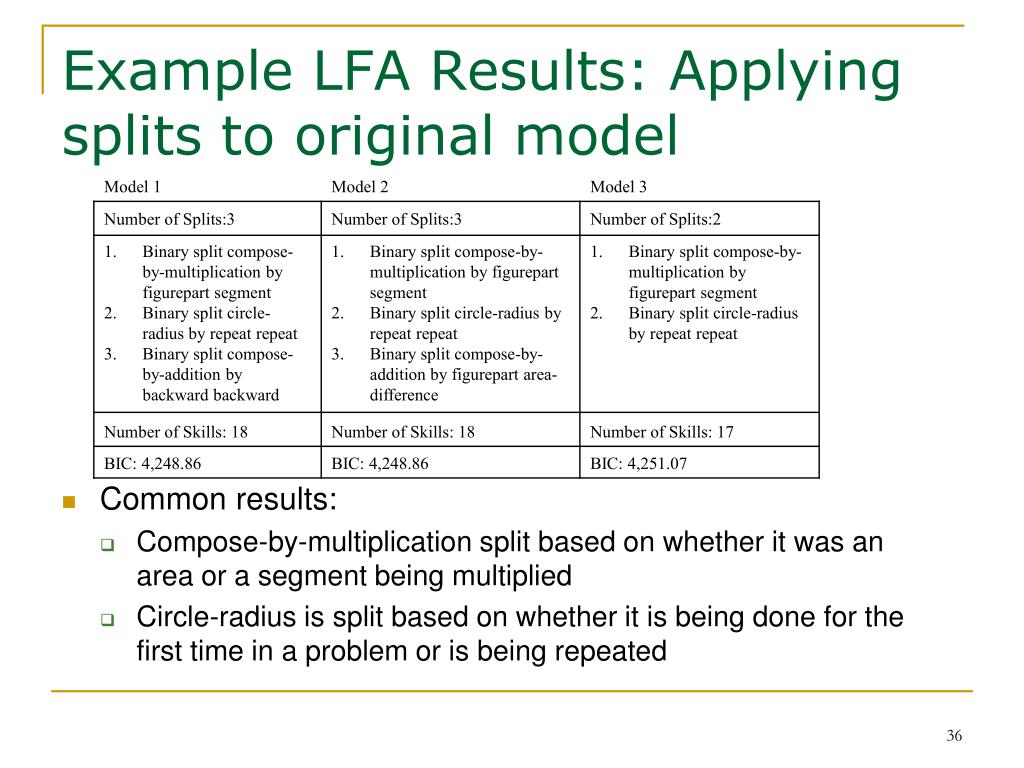 Example LFA Results: Applying splits to original model

| Model 1 | Model 2 | Model 3 |
|---|---|---|
| Number of Splits:3 | Number of Splits:3 | Number of Splits:2 |
| 1. Binary split compose-by-multiplication by figurepart segment 2. Binary split circle-radius by repeat repeat 3. Binary split compose-by-addition by backward backward | 1. Binary split compose-by-multiplication by figurepart segment 2. Binary split circle-radius by repeat repeat 3. Binary split compose-by-addition by figurepart area-difference | 1. Binary split compose-by-multiplication by figurepart segment 2. Binary split circle-radius by repeat repeat |
| Number of Skills: 18 | Number of Skills: 18 | Number of Skills: 17 |
| BIC: 4,248.86 | BIC: 4,248.86 | BIC: 4,251.07 |

Common results:
Compose-by-multiplication split based on whether it was an area or a segment being multiplied
Circle-radius is split based on whether it is being done for the first time in a problem or is being repeated

36